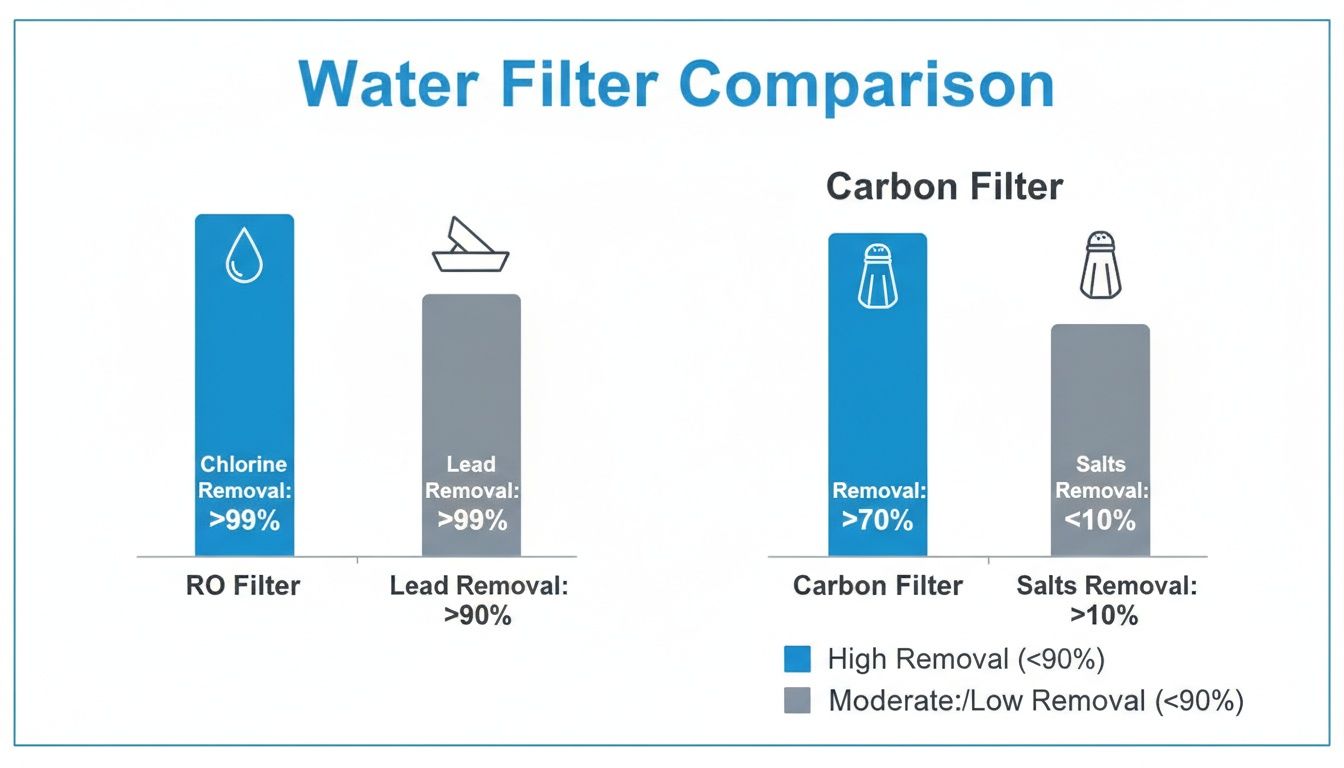 Water Filter Comparison

Chlorine Removal: >99%

Lead Removal: >99%

RO Filter

Lead Removal: >90%

Carbon Filter

Removal: >70%

Salts Removal: <10%

Carbon Filter

Salts Removal: >10%

High Removal (<90%)

Moderate:/Low Removal (<90%)